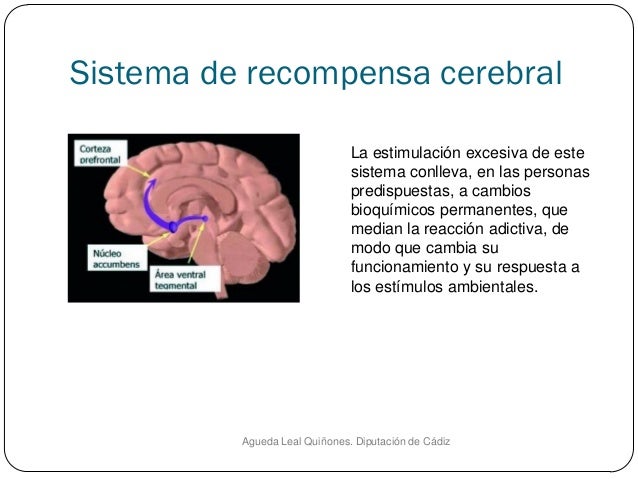 Sistema de recompensa cerebral

Corteza prefrontal

Núcleo accumbens

Área ventral tegmental

La estimulación excesiva de este sistema conlleva, en las personas predispuestas, a cambios bioquímicos permanentes, que median la reacción adictiva, de modo que cambia su funcionamiento y su respuesta a los estímulos ambientales.

Agueda Leal Quiñones. Diputación de Cádiz